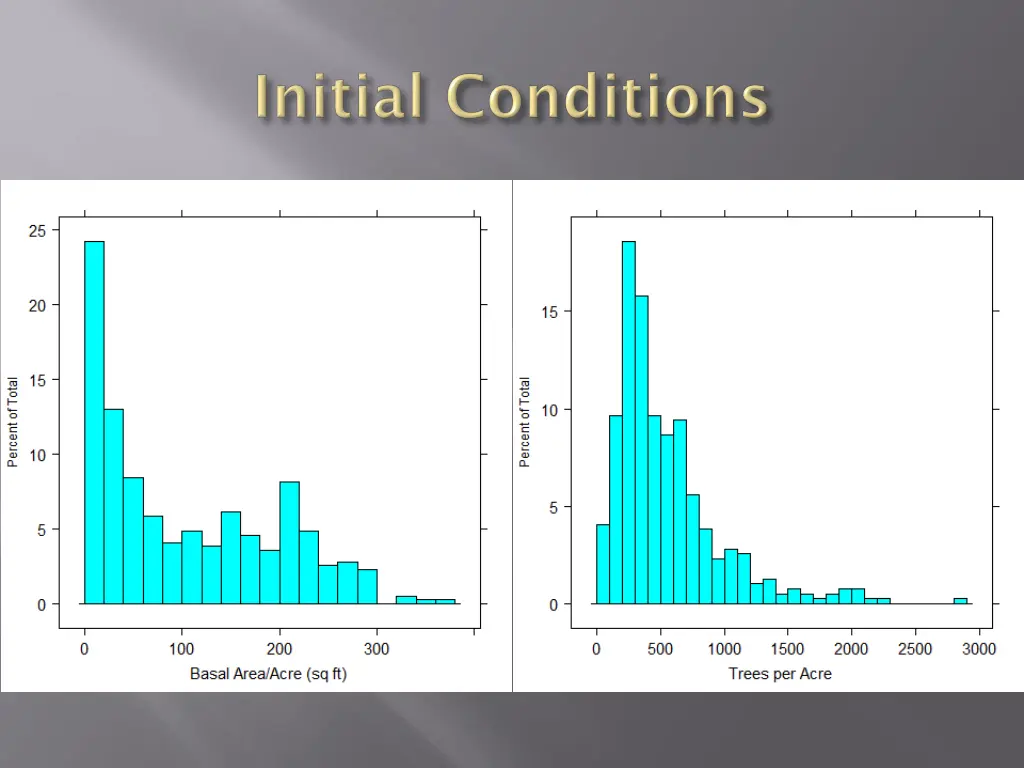 Initial Conditions

25
20
15
10
5
0
Percent of Total
0 100 200 300
Basal Area/Acre (sq ft)

15
10
5
0
Percent of Total
0 500 1000 1500 2000 2500 3000
Trees per Acre